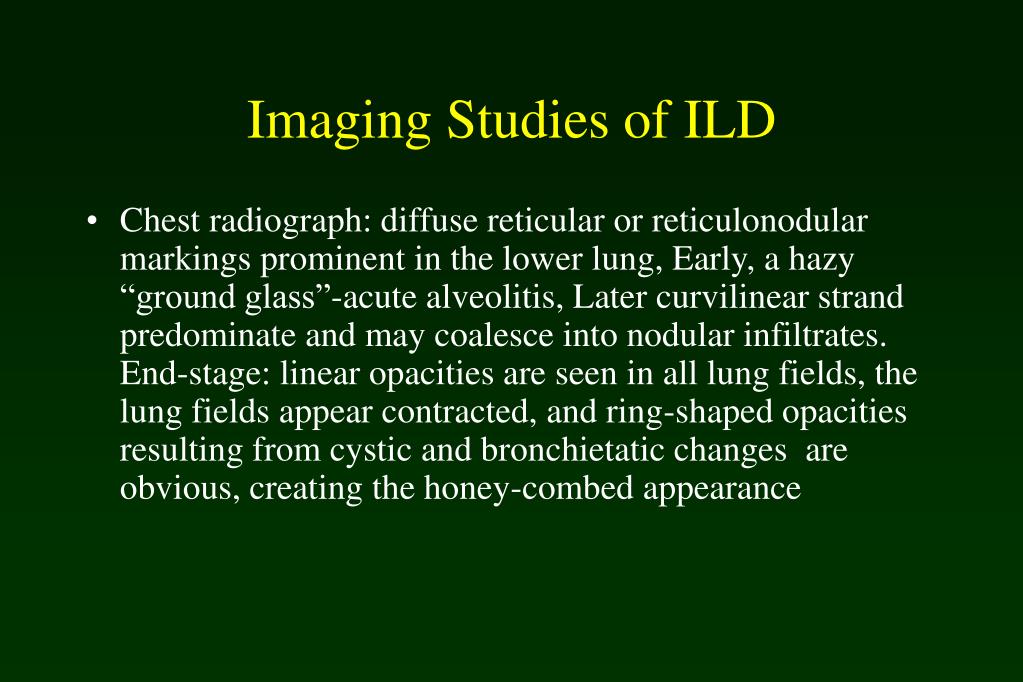 Imaging Studies of ILD

• Chest radiograph: diffuse reticular or reticulonodular markings prominent in the lower lung, Early, a hazy “ground glass”-acute alveolitis, Later curvilinear strand predominate and may coalesce into nodular infiltrates. End-stage: linear opacities are seen in all lung fields, the lung fields appear contracted, and ring-shaped opacities resulting from cystic and bronchietatic changes are obvious, creating the honey-combed appearance